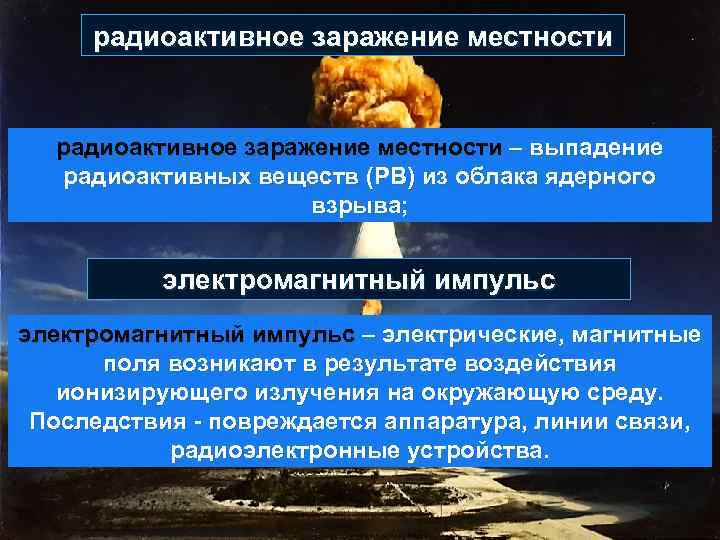 радиоактивное заражение местности

радиоактивное заражение местности – выпадение радиоактивных веществ (РВ) из облака ядерного взрыва;

электромагнитный импульс

электромагнитный импульс – электрические, магнитные поля возникают в результате воздействия ионизирующего излучения на окружающую среду. Последствия - повреждается аппаратура, линии связи, радиоэлектронные устройства.